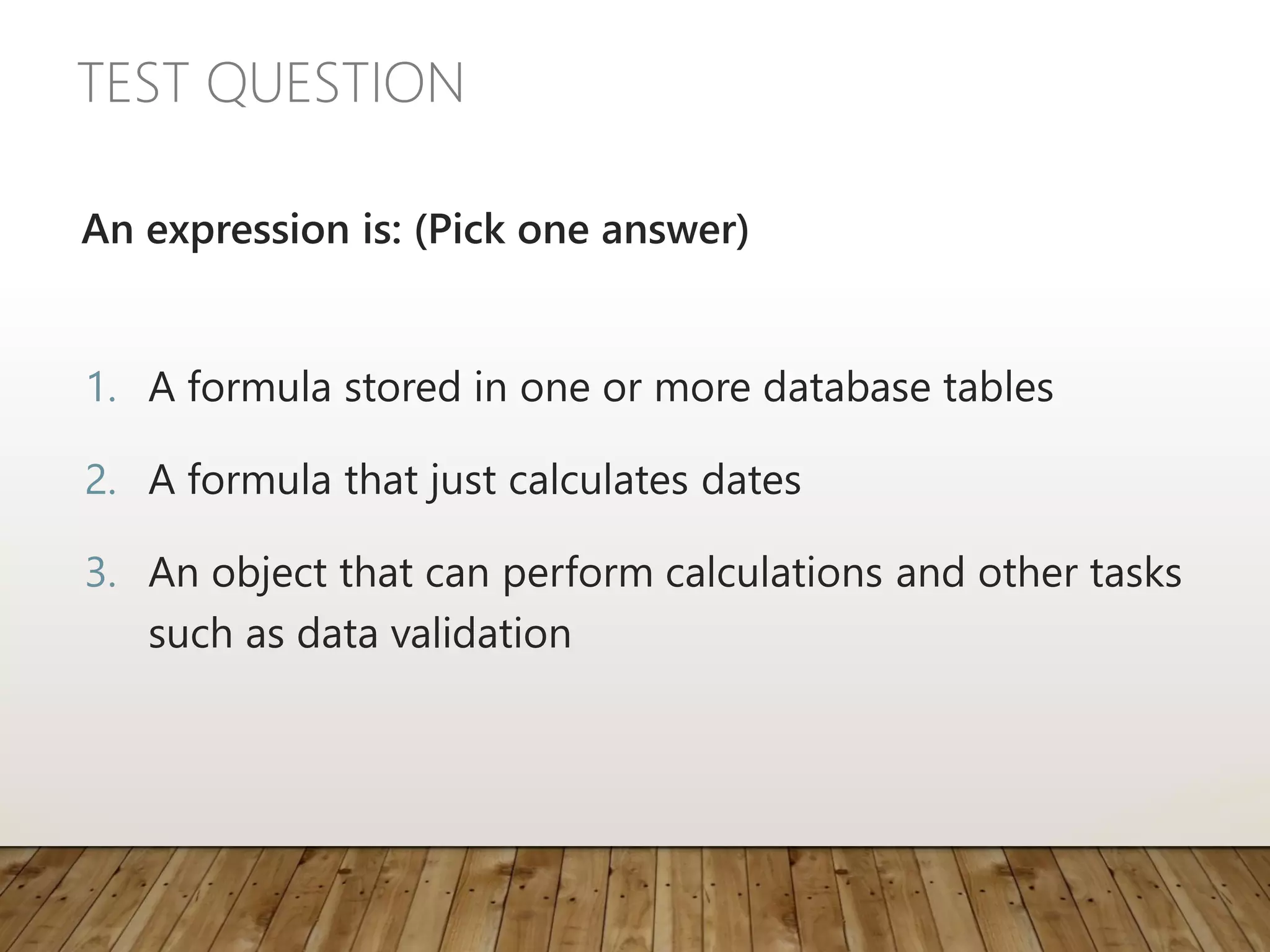 TEST QUESTION

An expression is: (Pick one answer)

1. A formula stored in one or more database tables

2. A formula that just calculates dates

3. An object that can perform calculations and other tasks such as data validation